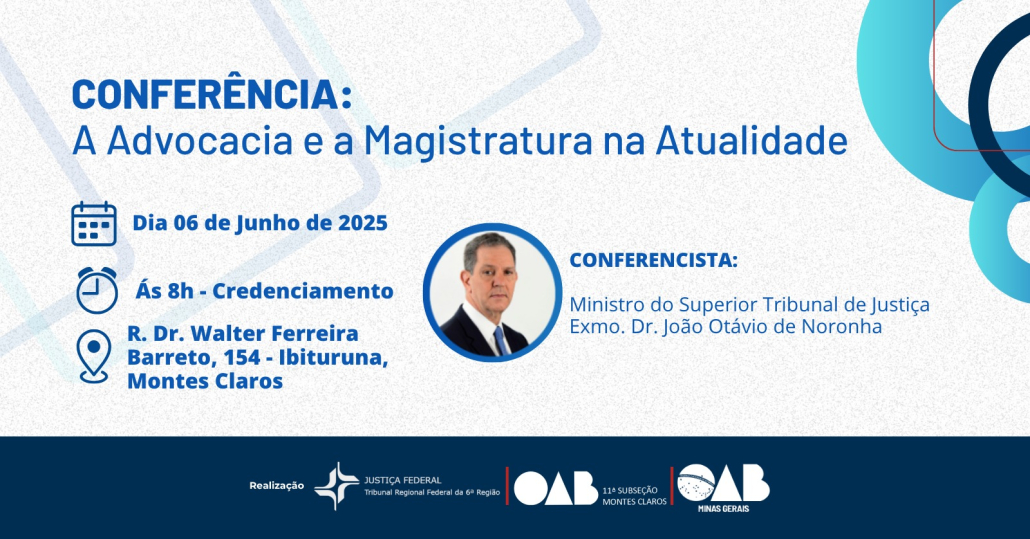 CONFERÊNCIA:
A Advocacia e a Magistratura na Atualidade

Dia 06 de Junho de 2025

Ás 8h - Credenciamento

R. Dr. Walter Ferreira Barreto, 154 - Ibituruna, Montes Claros

CONFERENCISTA:

Ministro do Superior Tribunal de Justiça
Exmo. Dr. João Otávio de Noronha

Realização

JUSTIÇA FEDERAL
Tribunal Regional Federal da 6ª Região

OAB
11ª SUBSEÇÃO
MONTES CLAROS

OAB
MINAS GERAIS